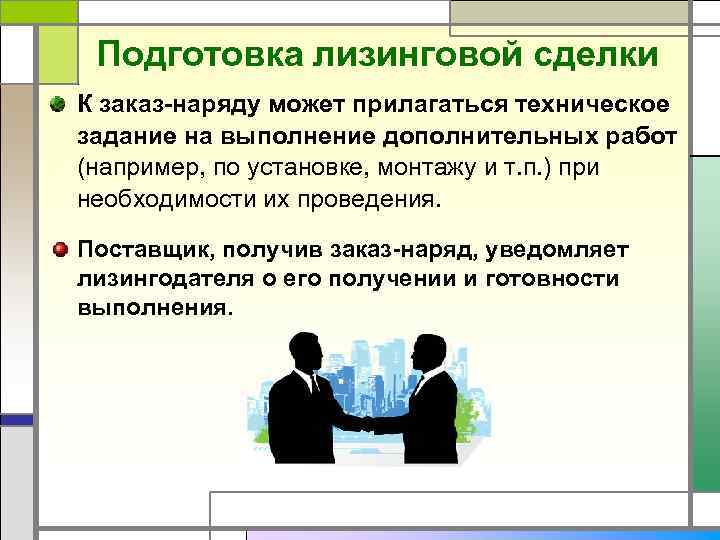 Подготовка лизинговой сделки

К заказ-наряду может прилагаться техническое задание на выполнение дополнительных работ (например, по установке, монтажу и т.п.) при необходимости их проведения.

Поставщик, получив заказ-наряд, уведомляет лизингодателя о его получении и готовности выполнения.